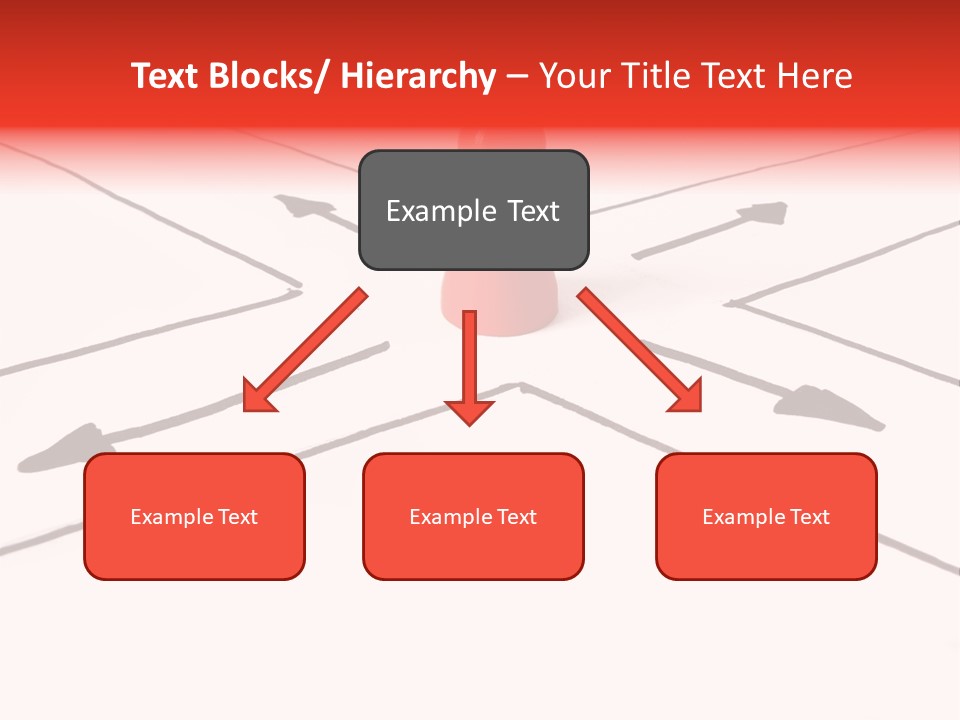 Text Blocks/ Hierarchy – Your Title Text Here

Example Text

Example Text

Example Text

Example Text